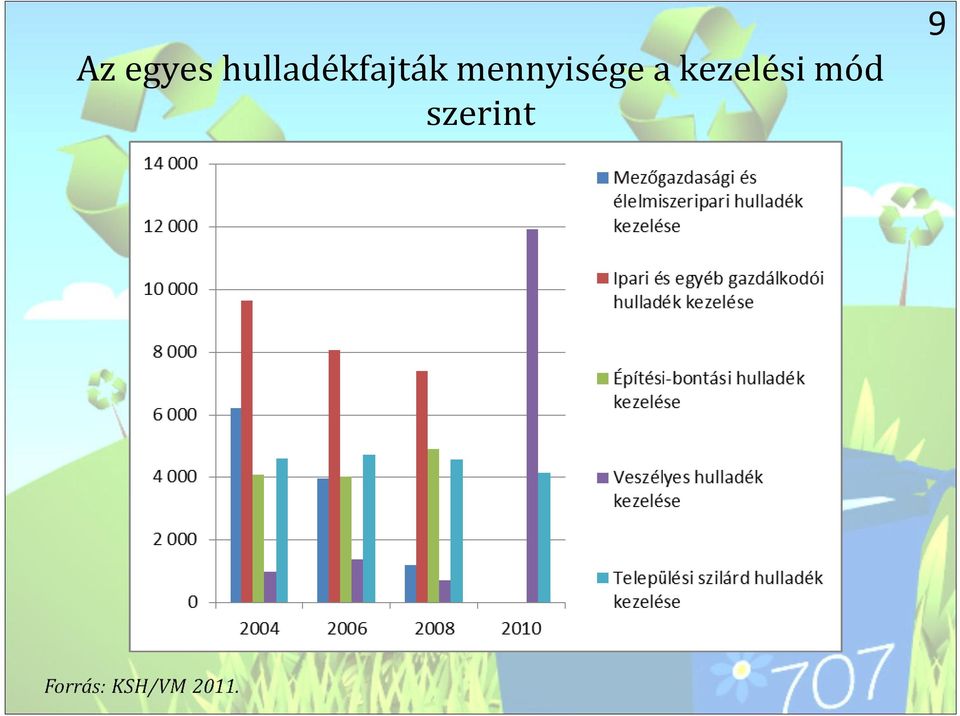 9

Az egyes hulladékfajták mennyisége a kezelési mód szerint

14 000
12 000
10 000
8 000
6 000
4 000
2 000
0

2004
2006
2008
2010

Mezőgazdasági és élelmiszeripari hulladék kezelése

Ipari és egyéb gazdálkodói hulladék kezelése

Építési-bontási hulladék kezelése

Veszélyes hulladék kezelése

Települési szilárd hulladék kezelése

Forrás: KSH/VM 2011.

707